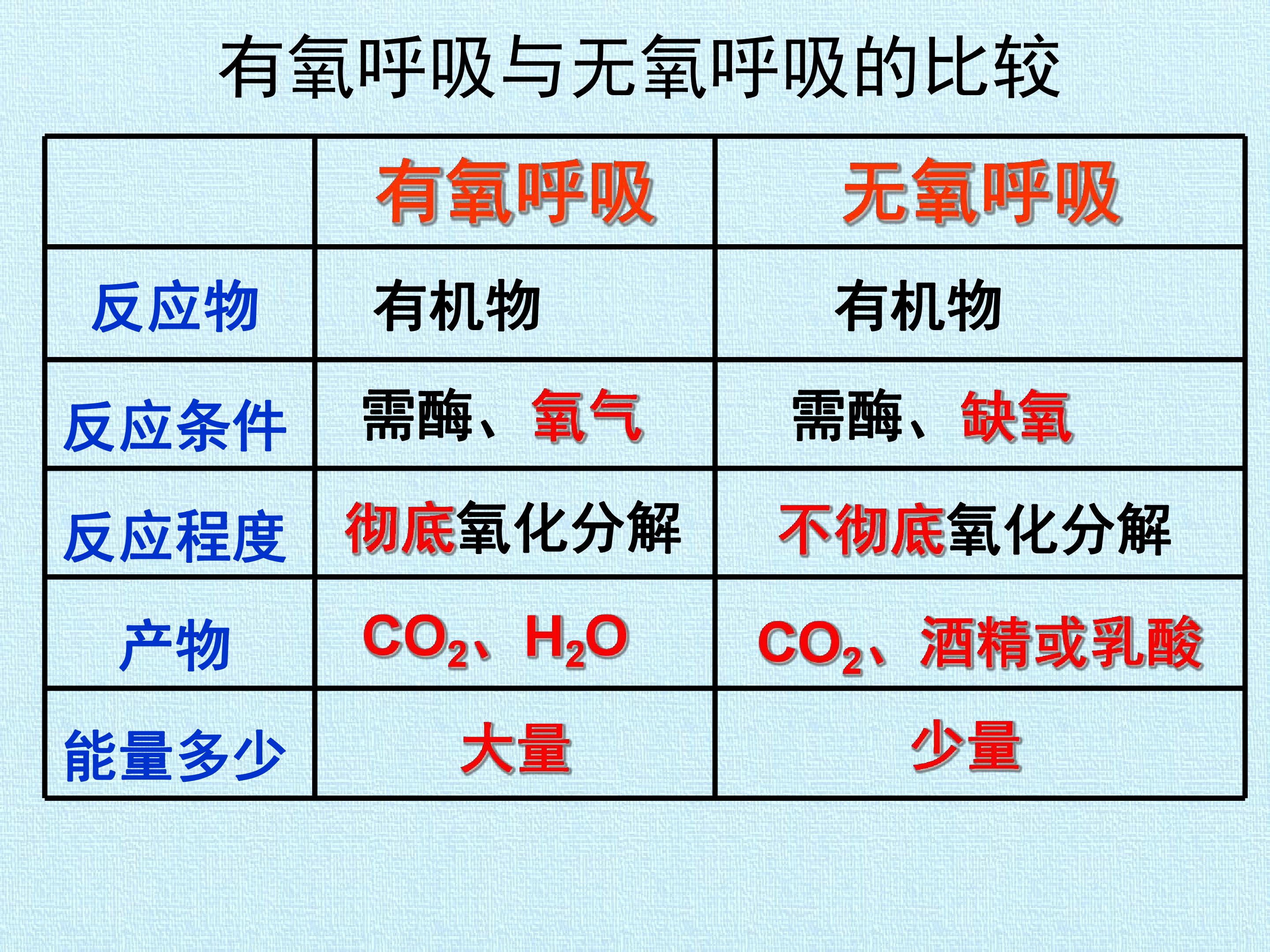 有氧呼吸与无氧呼吸的比较

|  | 有氧呼吸 | 无氧呼吸 |
|---|---|---|
| 反应物 | 有机物 | 有机物 |
| 反应条件 | 需酶、氧气 | 需酶、缺氧 |
| 反应程度 | 彻底氧化分解 | 不彻底氧化分解 |
| 产物 | $CO_2$、$H_2O$ | $CO_2$、酒精或乳酸 |
| 能量多少 | 大量 | 少量 |